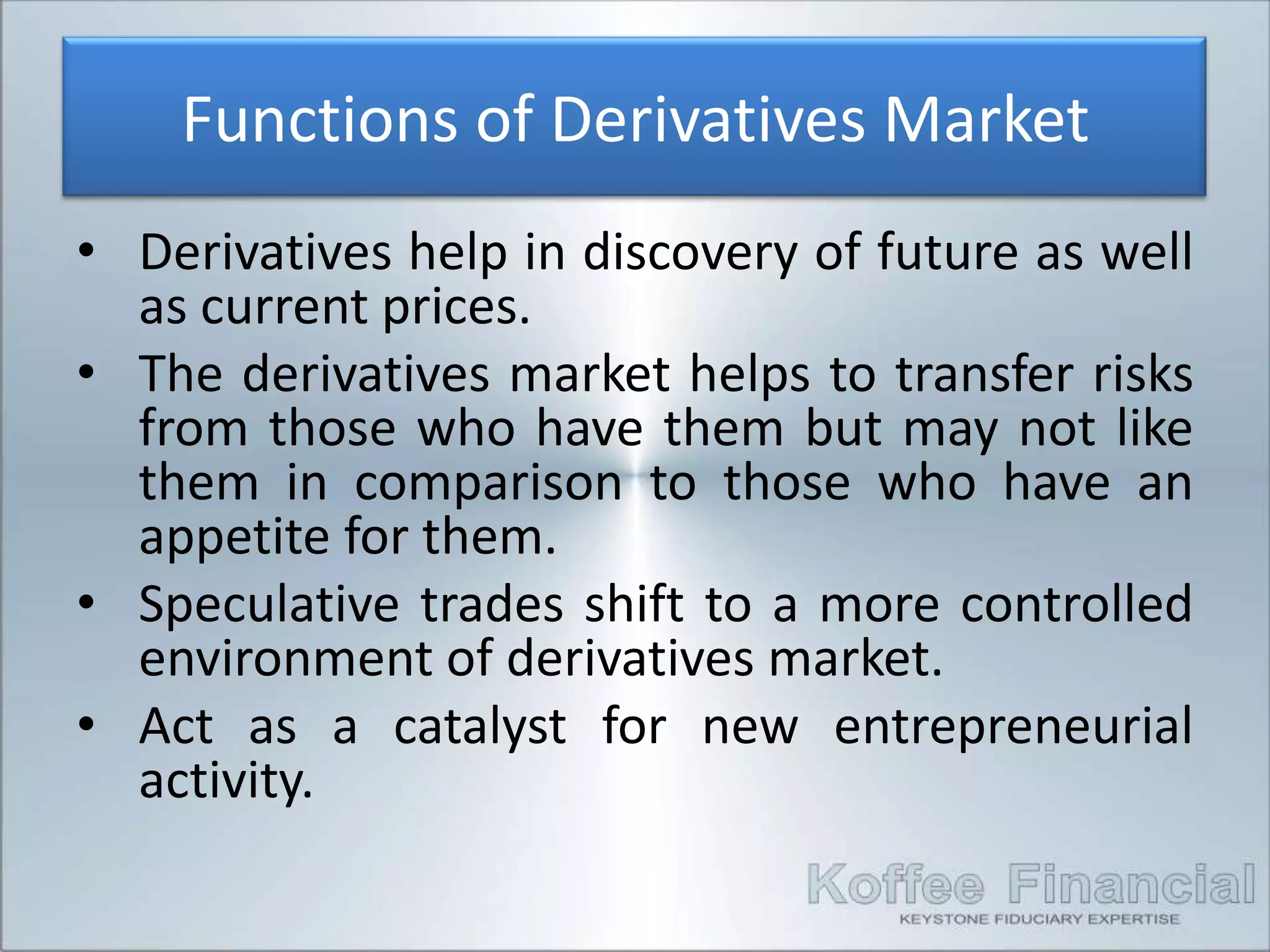 Functions of Derivatives Market

• Derivatives help in discovery of future as well as current prices.

• The derivatives market helps to transfer risks from those who have them but may not like them in comparison to those who have an appetite for them.

• Speculative trades shift to a more controlled environment of derivatives market.

• Act as a catalyst for new entrepreneurial activity.

Koffee Financial
KEYSTONE FIDUCIARY EXPERTISE